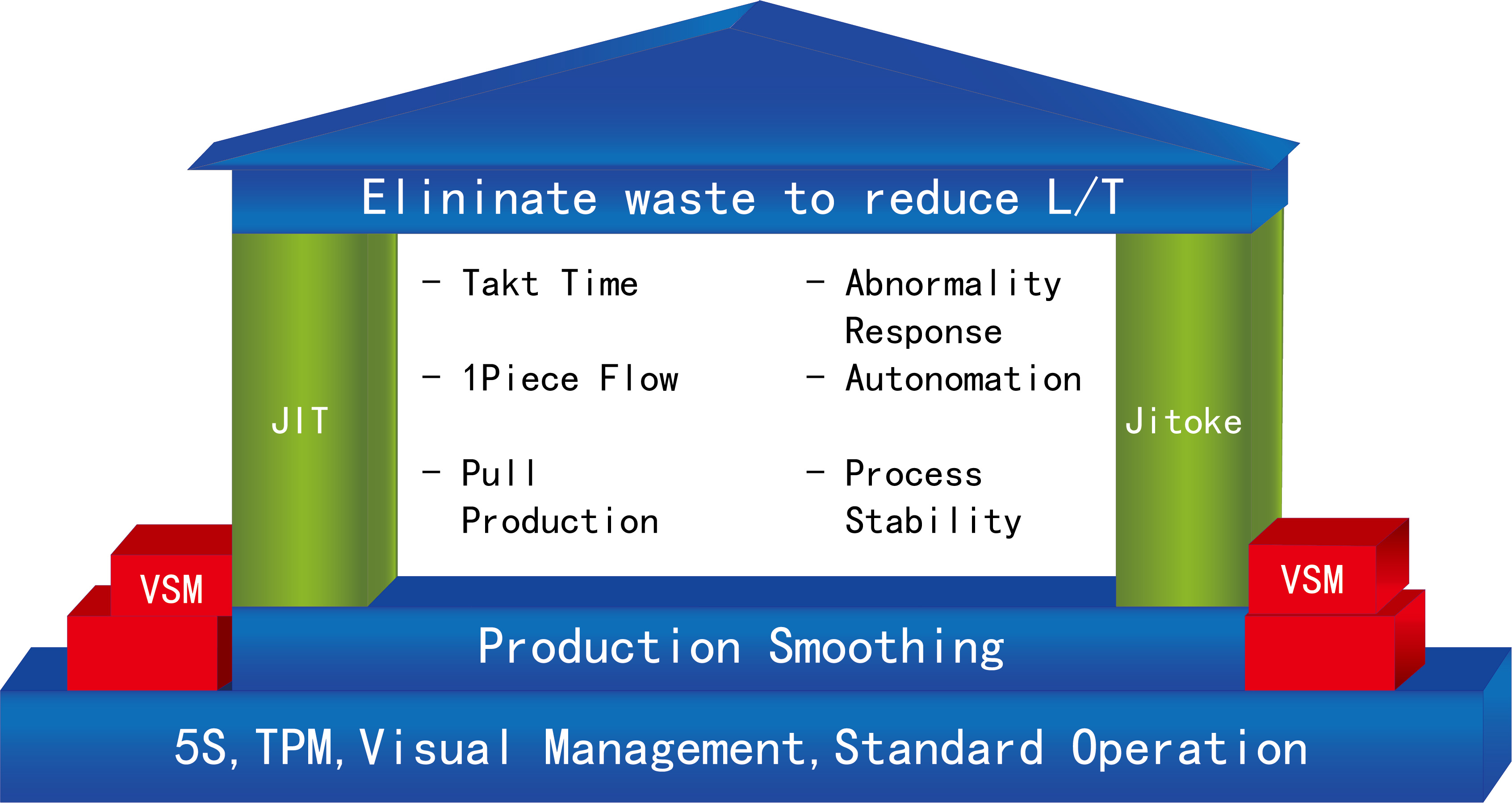 Elininate waste to reduce L/T

JIT

- Takt Time

- 1Piece Flow

- Pull Production

- Abnormality Response

- Autonomation

- Process Stability

Jitoke

VSM

VSM

Production Smoothing

5S, TPM, Visual Management, Standard Operation